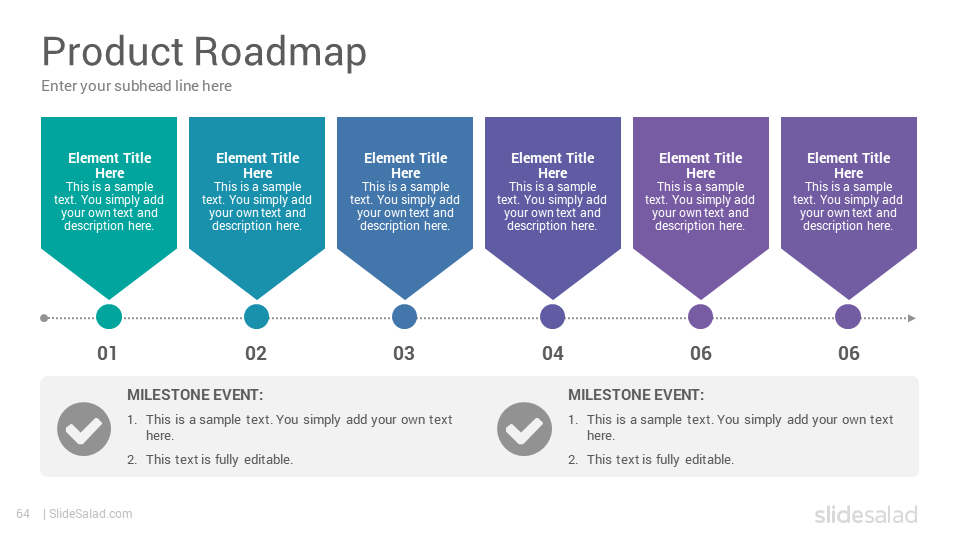 Product Roadmap
Enter your subhead line here

Element Title Here
This is a sample text. You simply add your own text and description here.

Element Title Here
This is a sample text. You simply add your own text and description here.

Element Title Here
This is a sample text. You simply add your own text and description here.

Element Title Here
This is a sample text. You simply add your own text and description here.

Element Title Here
This is a sample text. You simply add your own text and description here.

Element Title Here
This is a sample text. You simply add your own text and description here.

01
02
03
04
06
06

MILESTONE EVENT:
1. This is a sample text. You simply add your own text here.
2. This text is fully editable.

MILESTONE EVENT:
1. This is a sample text. You simply add your own text here.
2. This text is fully editable.

64 | SlideSalad.com
slidesalad